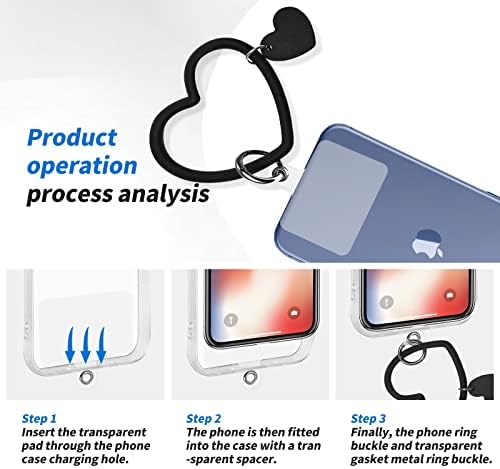 Product operation process analysis

Step 1
Insert the transparent pad through the phone case charging hole.

Step 2
The phone is then fitted into the case with a transparent spacer.

Step 3
Finally, the phone ring buckle and transparent gasket metal ring buckle.